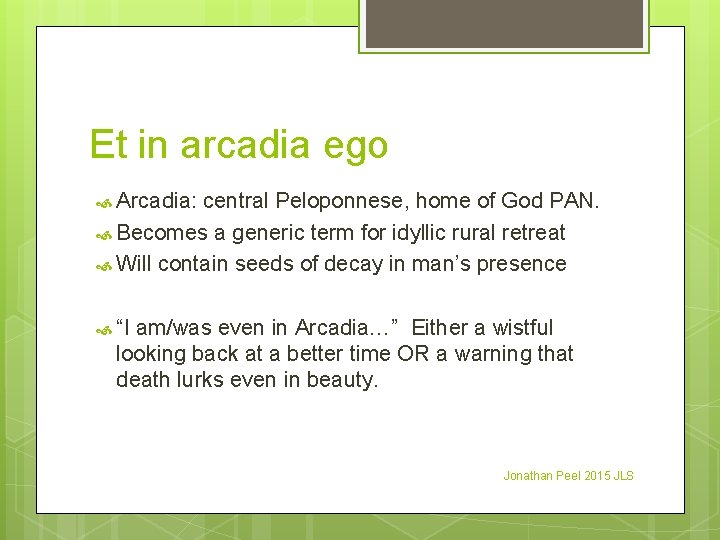 Et in arcadia ego

Arcadia: central Peloponnese, home of God PAN.

Becomes a generic term for idyllic rural retreat

Will contain seeds of decay in man’s presence

“I am/was even in Arcadia…” Either a wistful looking back at a better time OR a warning that death lurks even in beauty.

Jonathan Peel 2015 JLS